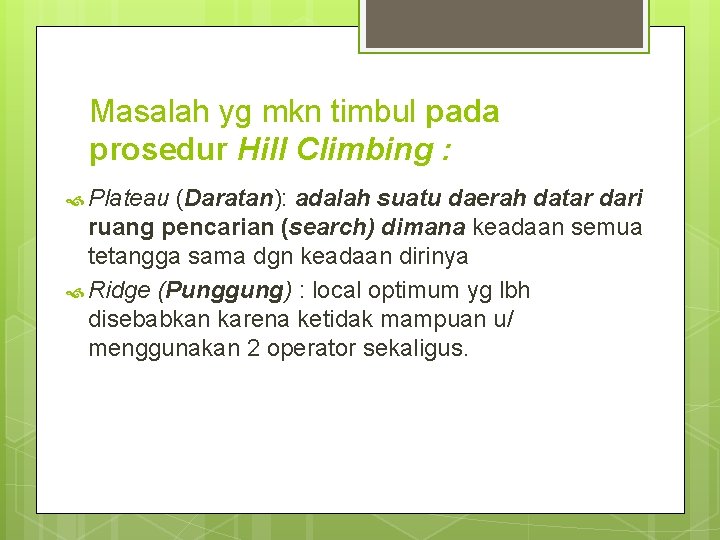 Masalah yg mkn timbul pada prosedur Hill Climbing :

Plateau (Daratan): adalah suatu daerah datar dari ruang pencarian (search) dimana keadaan semua tetangga sama dgn keadaan dirinya

Ridge (Punggung) : local optimum yg lbh disebabkan karena ketidak mampuan u/ menggunakan 2 operator sekaligus.